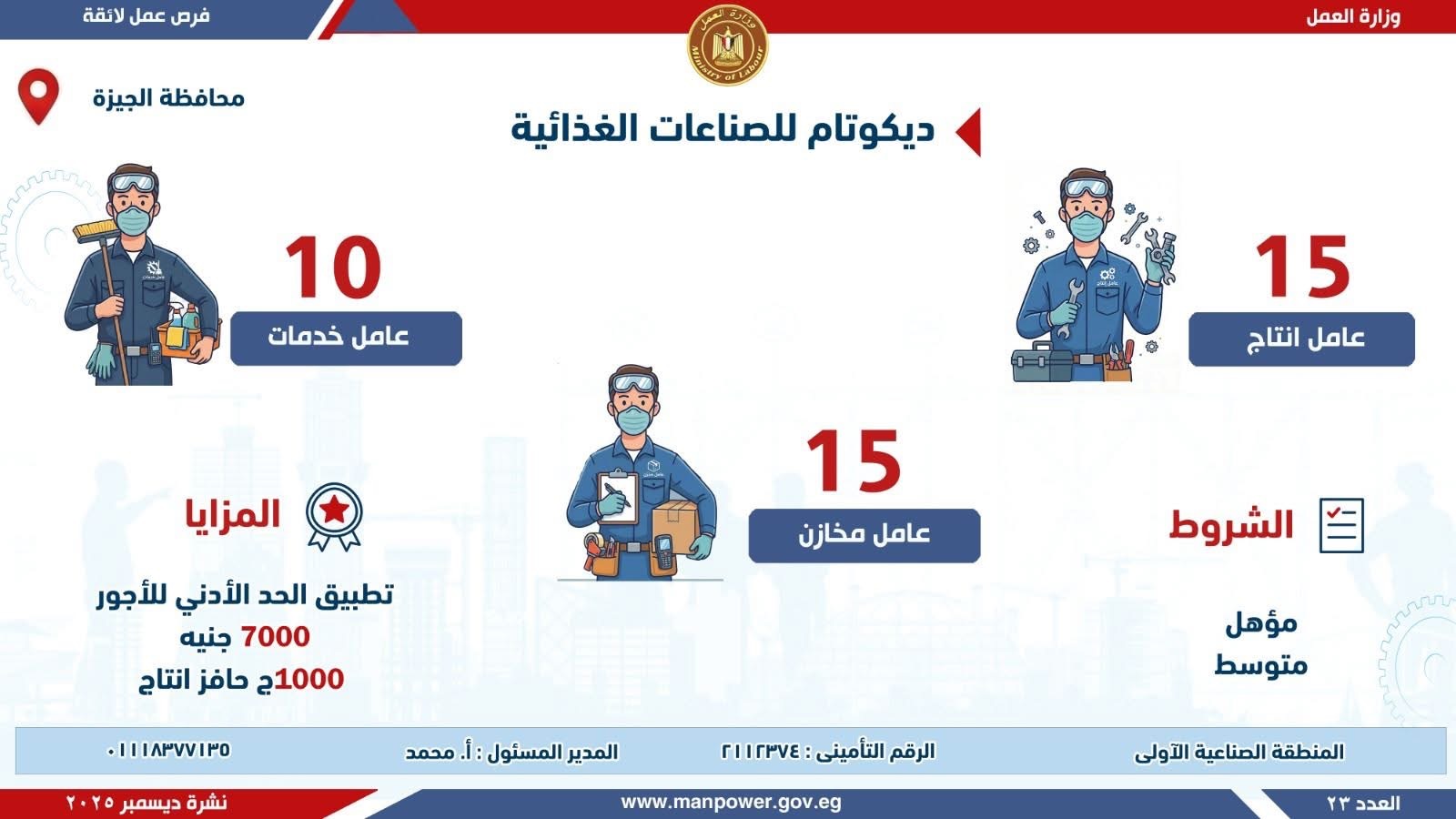 وزارة العمل

وزارة العمل
Ministry of Labour

فرص عمل لائقة

محافظة الجيزة

ديكوتام للصناعات الغذائية

15
عامل انتاج

10
عامل خدمات

15
عامل مخازن

الشروط

مؤهل
متوسط

المزايا

تطبيق الحد الأدني للأجور
7000 جنيه
1000ج حافز انتاج

المنطقة الصناعية الآولى

الرقم التأمينى : ٢١١٢٣٧٤

المدير المسئول : أ. محمد

٠١١١٨٣٧٧١٣٥

العدد ٢٣

www.manpower.gov.eg

نشرة ديسمبر ٢٠٢٥